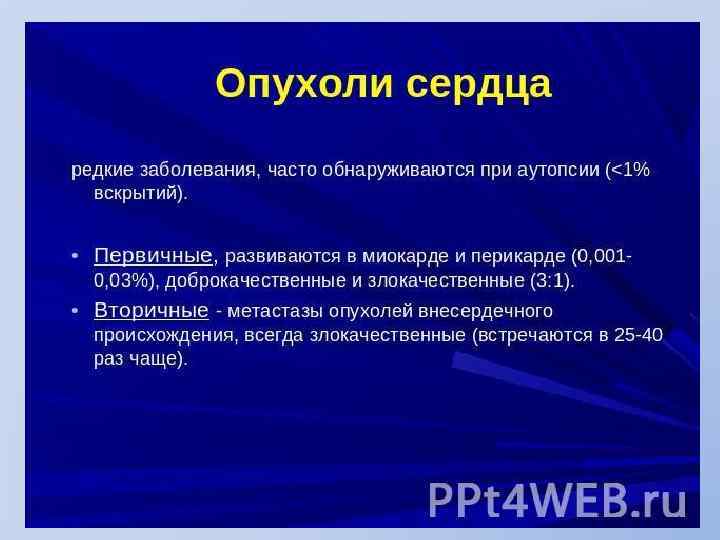 Опухоли сердца

редкие заболевания, часто обнаруживаются при аутопсии (<1% вскрытий).

• Первичные, развиваются в миокарде и перикарде (0,001-0,03%), доброкачественные и злокачественные (3:1).
• Вторичные - метастазы опухолей внесердечного происхождения, всегда злокачественные (встречаются в 25-40 раз чаще).

PPt4WEB.ru